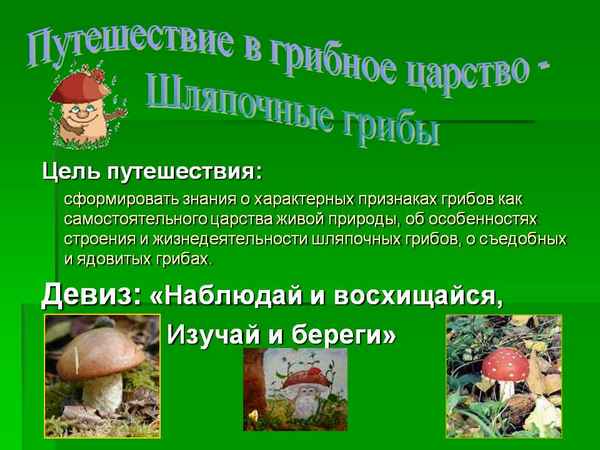 Путешествие в грибное царство -
Шляпочные грибы

Цель путешествия:

сформировать знания о характерных признаках грибов как самостоятельного царства живой природы, об особенностях строения и жизнедеятельности шляпочных грибов, о съедобных и ядовитых грибах.

Девиз: «Наблюдай и восхищайся,
Изучай и береги»